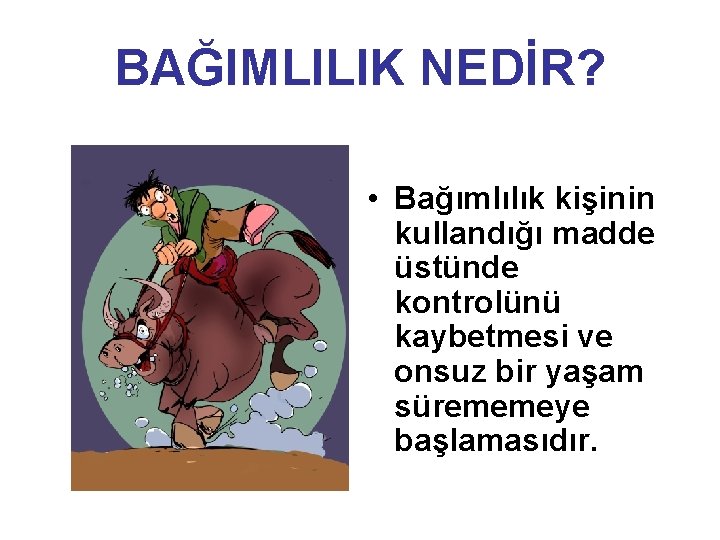 BAĞIMLILIK NEDİR?

• Bağımlılık kişinin kullandığı madde üstünde kontrolünü kaybetmesi ve onsuz bir yaşam sürememeye başlamasıdır.